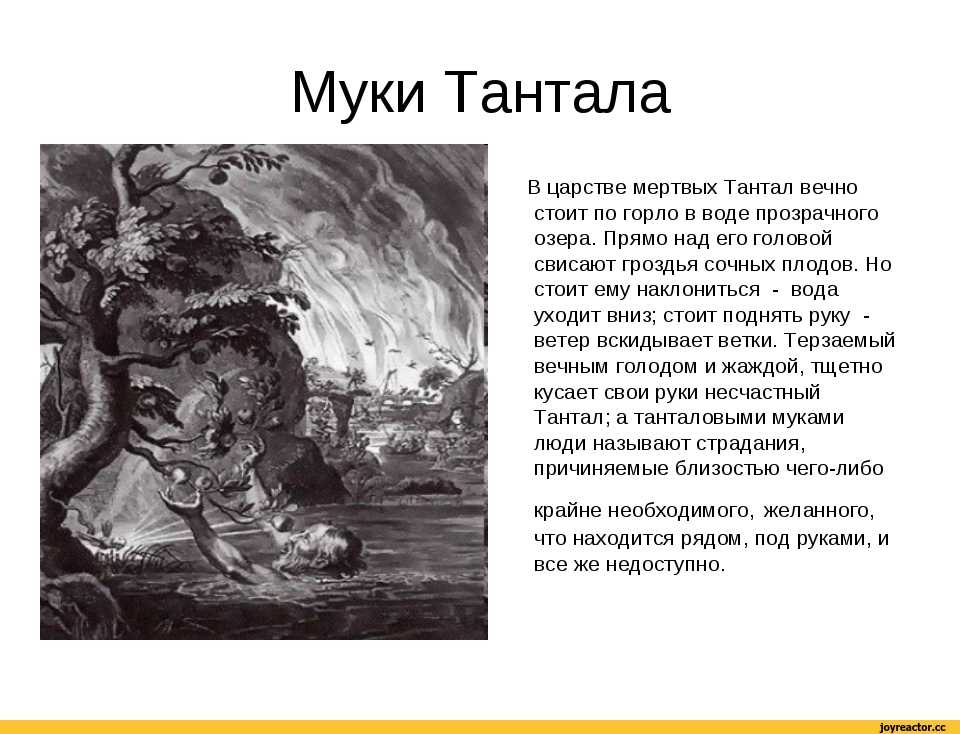 Муки Тантала

В царстве мертвых Тантал вечно стоит по горло в воде прозрачного озера. Прямо над его головой свисают гроздья сочных плодов. Но стоит ему наклониться - вода уходит вниз; стоит поднять руку - ветер вскидывает ветки. Терзаемый вечным голодом и жаждой, тщетно кусает свои руки несчастный Тантал; а танталовыми муками люди называют страдания, причиняемые близостью чего-либо

крайне необходимого, желанного, что находится рядом, под руками, и все же недоступно.

joyreactor.cc